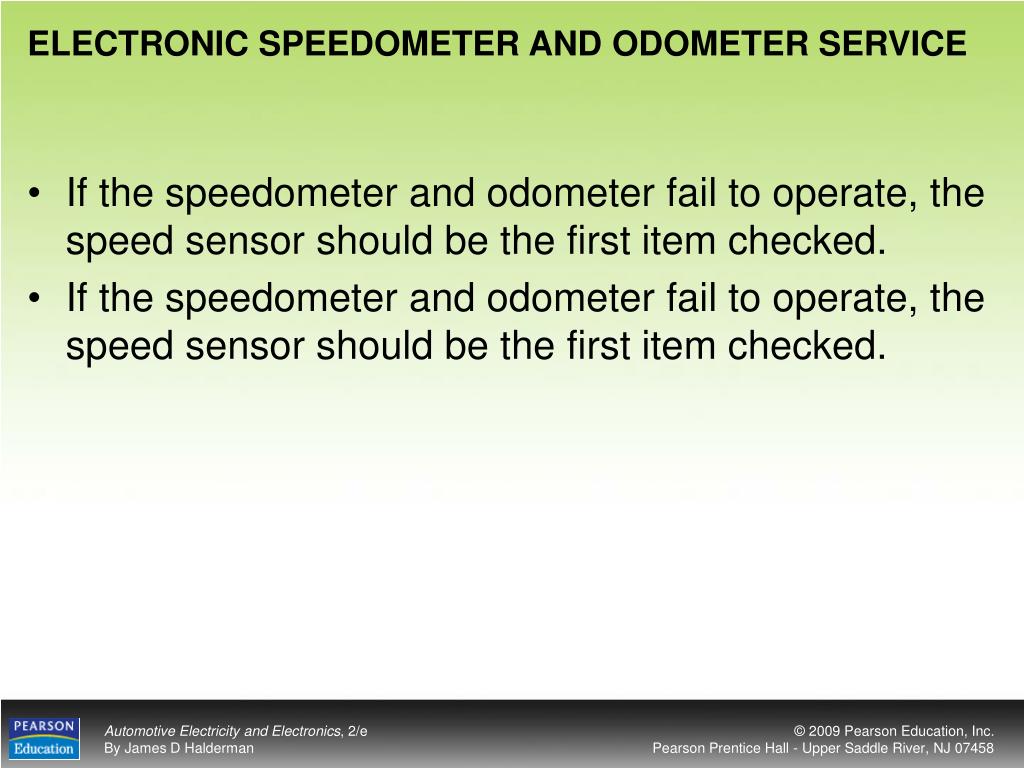 ELECTRONIC SPEEDOMETER AND ODOMETER SERVICE

• If the speedometer and odometer fail to operate, the speed sensor should be the first item checked.
• If the speedometer and odometer fail to operate, the speed sensor should be the first item checked.

PEARSON Education

Automotive Electricity and Electronics, 2/e
By James D Halderman

© 2009 Pearson Education, Inc.
Pearson Prentice Hall - Upper Saddle River, NJ 07458